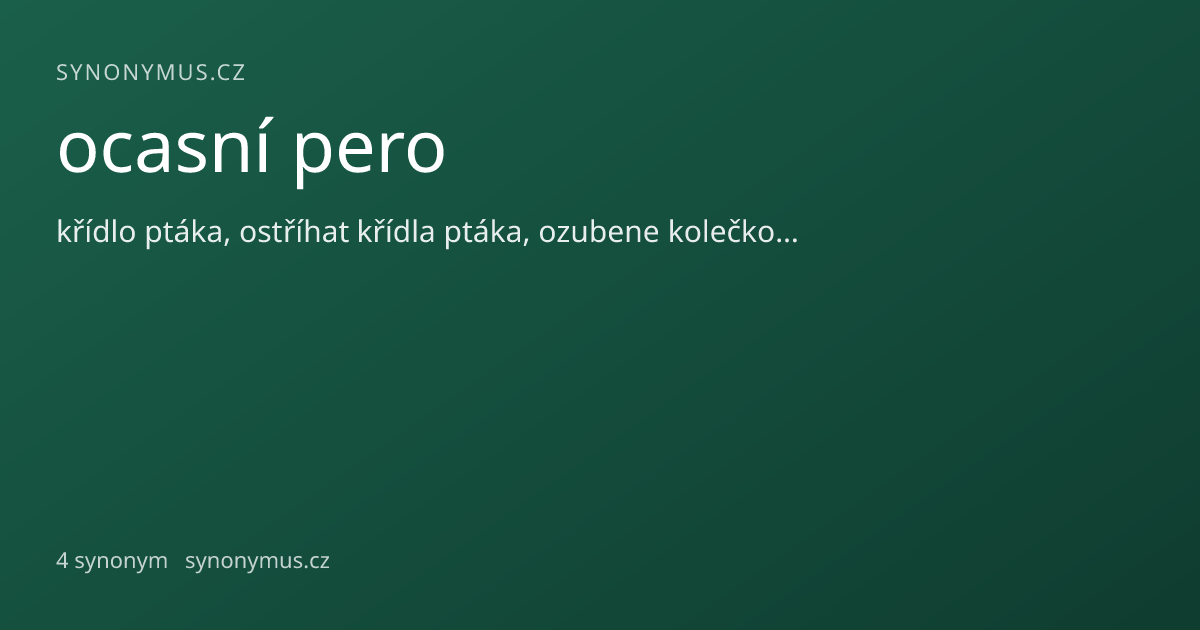 SYNONYMUS.CZ

ocasní pero

křídlo ptáka, ostříhat křídla ptáka, ozubene kolečko...

4 synonym synonymus.cz